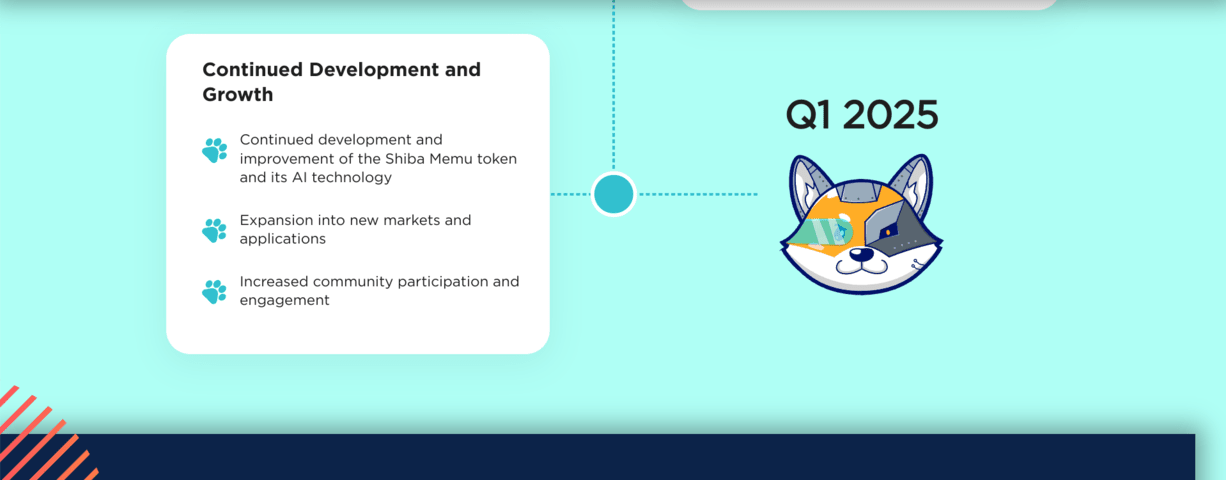 Continued Development and Growth

Continued development and improvement of the Shiba Memu token and its AI technology

Expansion into new markets and applications

Increased community participation and engagement

Q1 2025